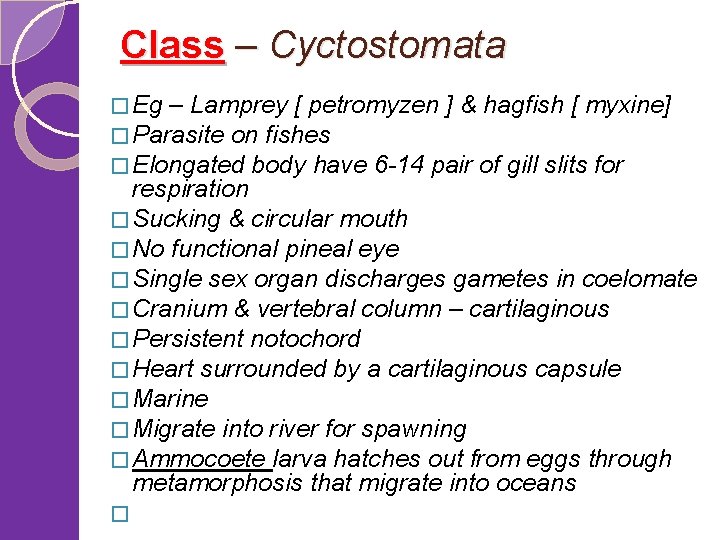 Class – Cyctostomata

□ Eg – Lamprey [ petromyzen ] & hagfish [ myxine]
□ Parasite on fishes
□ Elongated body have 6-14 pair of gill slits for respiration
□ Sucking & circular mouth
□ No functional pineal eye
□ Single sex organ discharges gametes in coelomate
□ Cranium & vertebral column – cartilaginous
□ Persistent notochord
□ Heart surrounded by a cartilaginous capsule
□ Marine
□ Migrate into river for spawning
□ Ammocoete larva hatches out from eggs through metamorphosis that migrate into oceans
□